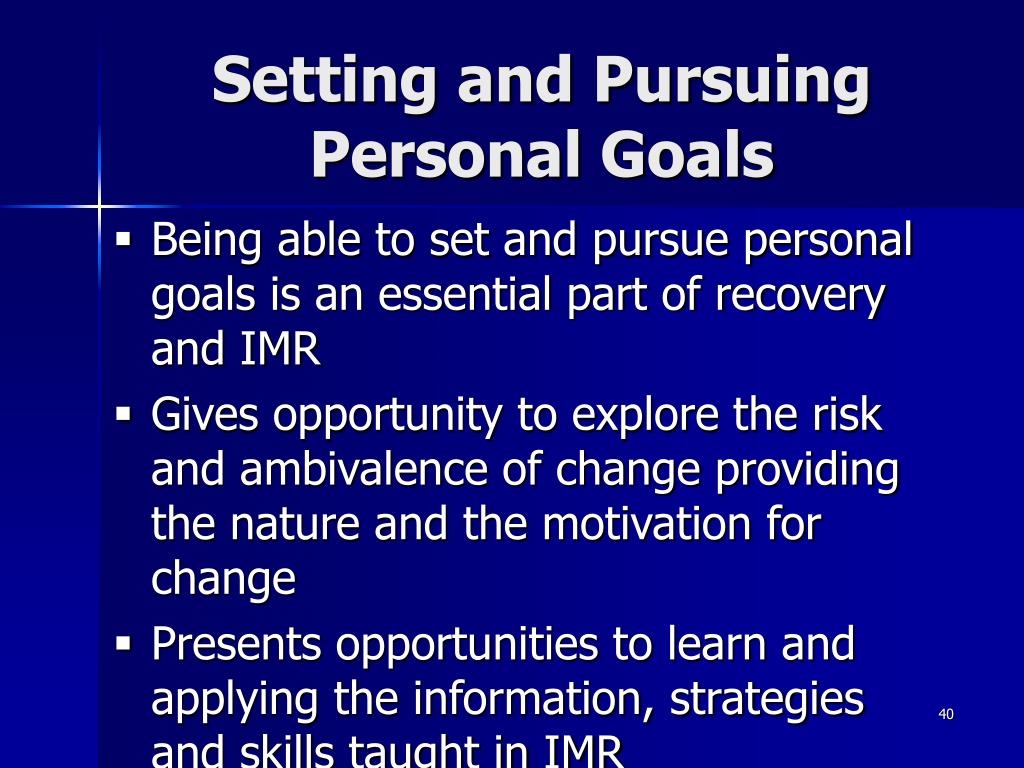 Setting and Pursuing Personal Goals

▪ Being able to set and pursue personal goals is an essential part of recovery and IMR

▪ Gives opportunity to explore the risk and ambivalence of change providing the nature and the motivation for change

▪ Presents opportunities to learn and applying the information, strategies and skills taught in IMR

40